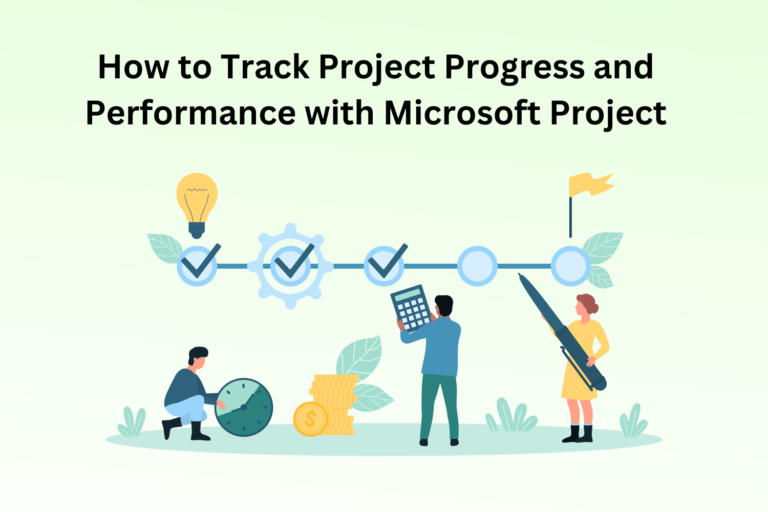 How to Track Project Progress and Performance with Microsoft Project

$